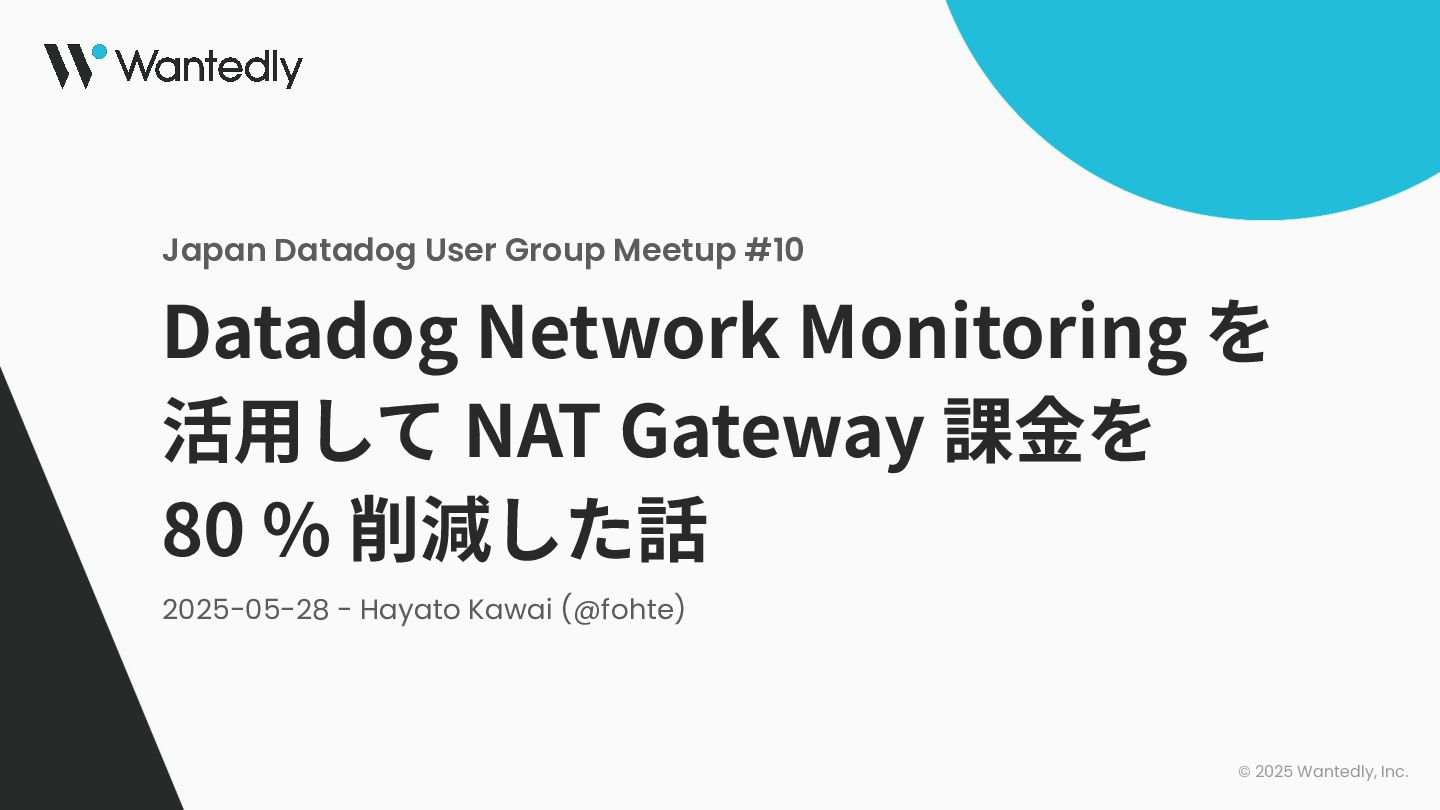 Wantedly

Japan Datadog User Group Meetup #10

Datadog Network Monitoring を活用して NAT Gateway 課金を 80 % 削減した話

2025-05-28 - Hayato Kawai (@fohte)

© 2025 Wantedly, Inc.